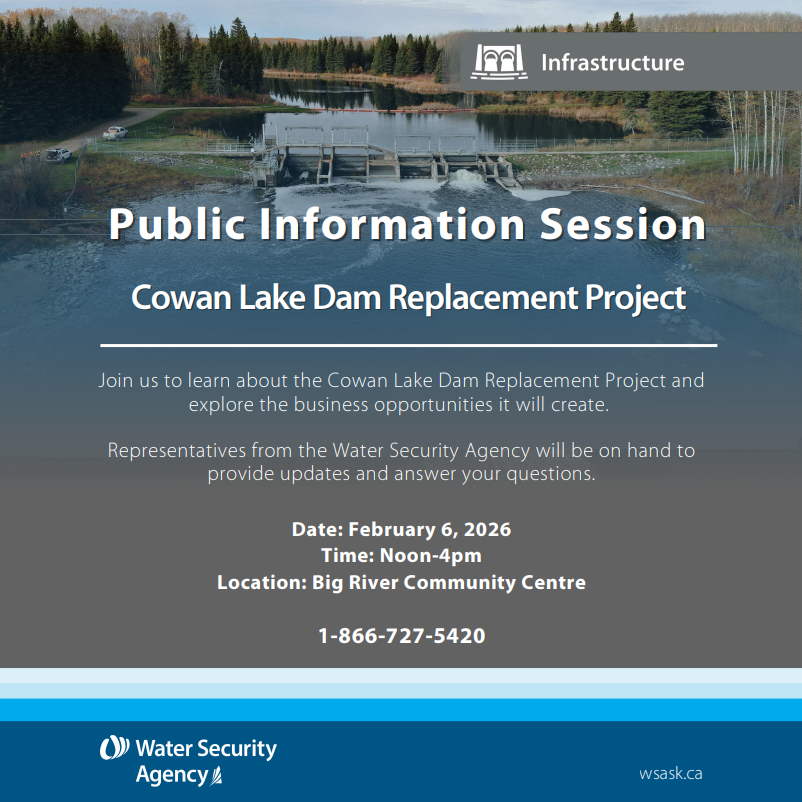 Infrastructure

Public Information Session

Cowan Lake Dam Replacement Project

Join us to learn about the Cowan Lake Dam Replacement Project and explore the business opportunities it will create.

Representatives from the Water Security Agency will be on hand to provide updates and answer your questions.

Date: February 6, 2026
Time: Noon-4pm
Location: Big River Community Centre

1-866-727-5420

Water Security Agency

wsask.ca